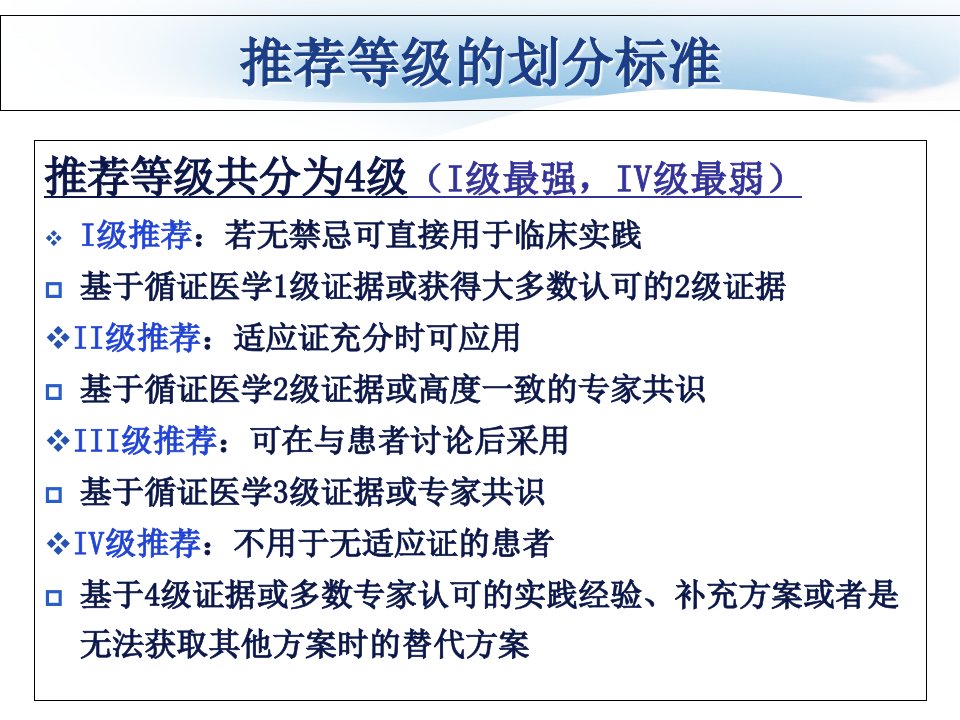 推荐等级的划分标准

推荐等级共分为4级（I级最强，IV级最弱）

❖ I级推荐：若无禁忌可直接用于临床实践

□ 基于循证医学1级证据或获得大多数认可的2级证据

❖II级推荐：适应证充分时可应用

□ 基于循证医学2级证据或高度一致的专家共识

❖III级推荐：可在与患者讨论后采用

□ 基于循证医学3级证据或专家共识

❖IV级推荐：不用于无适应证的患者

□ 基于4级证据或多数专家认可的实践经验、补充方案或者是无法获取其他方案时的替代方案